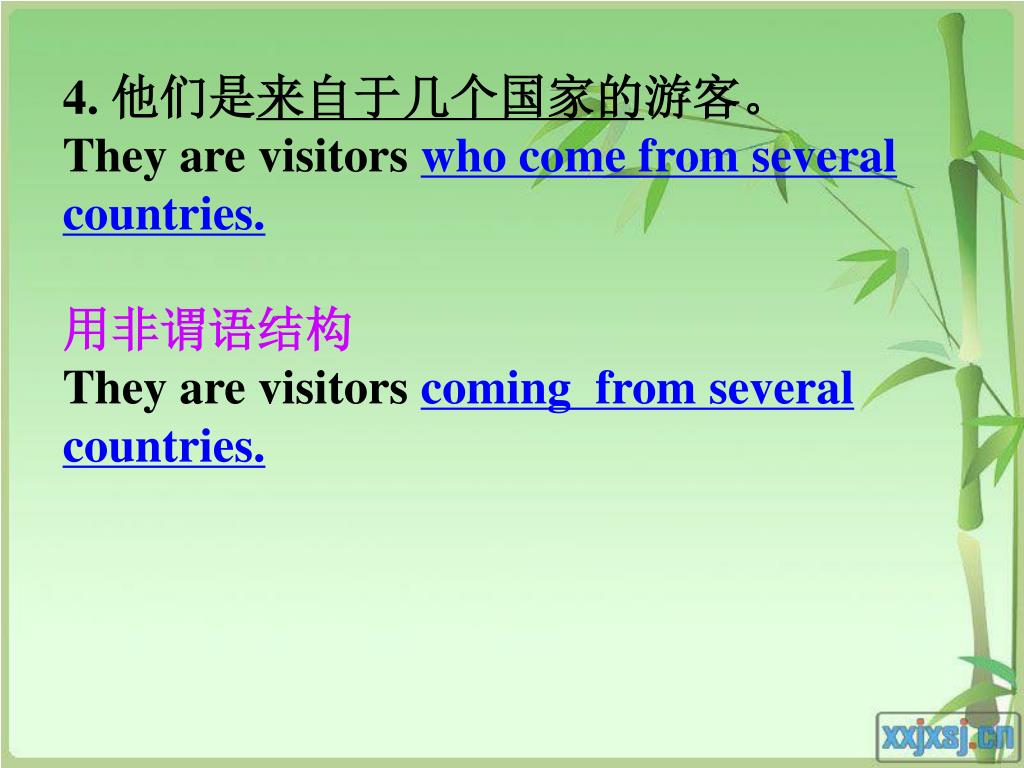 4. 他们是来自于几个国家的游客。
They are visitors who come from several countries.

用非谓语结构
They are visitors coming from several countries.

xxjxsj.cn